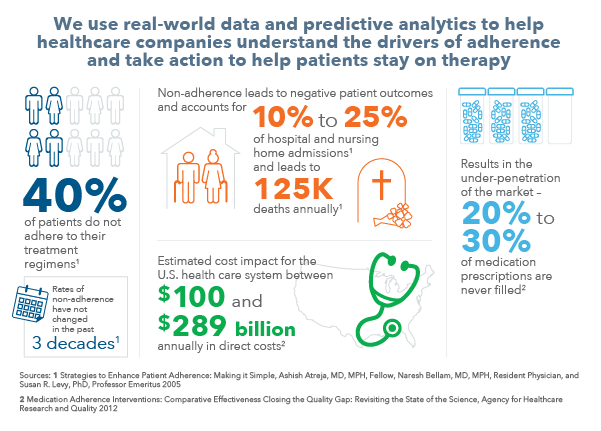 We use real-world data and predictive analytics to help healthcare companies understand the drivers of adherence and take action to help patients stay on therapy

40%
of patients do not adhere to their treatment regimens$^1$

Rates of non-adherence have not changed in the past
3 decades$^1$

Non-adherence leads to negative patient outcomes and accounts for 10% to 25% of hospital and nursing home admissions$^1$ and leads to 125K deaths annually$^1$

Estimated cost impact for the U.S. health care system between $100 and $289 billion annually in direct costs$^2$

Results in the under-penetration of the market – 20% to 30% of medication prescriptions are never filled$^2$

Sources: 1 Strategies to Enhance Patient Adherence: Making it Simple, Ashish Atreja, MD, MPH, Fellow, Naresh Bellam, MD, MPH, Resident Physician, and Susan R. Levy, PhD, Professor Emeritus 2005

2 Medication Adherence Interventions: Comparative Effectiveness Closing the Quality Gap: Revisiting the State of the Science, Agency for Healthcare Research and Quality 2012